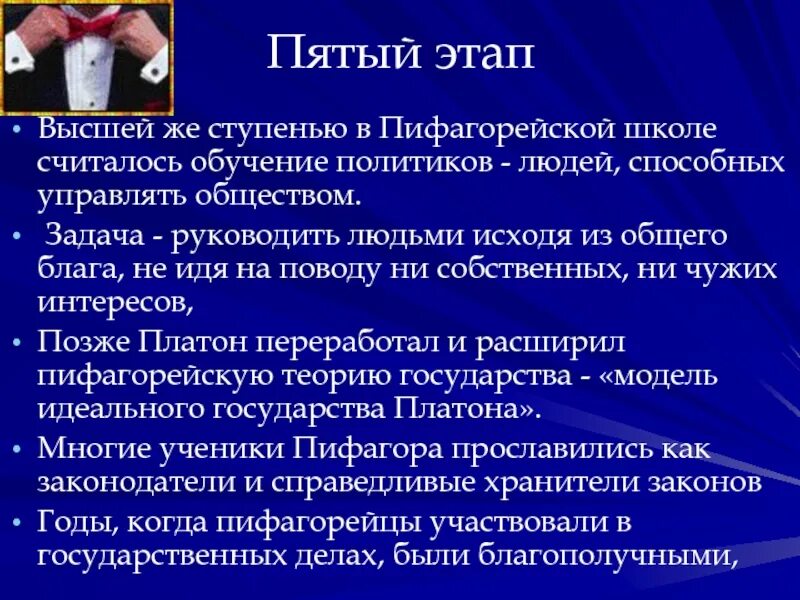 Пятый этап

• Высшей же ступенью в Пифагорейской школе считалось обучение политиков - людей, способных управлять обществом.
• Задача - руководить людьми исходя из общего блага, не идя на поводу ни собственных, ни чужих интересов,
• Позже Платон переработал и расширил пифагорейскую теорию государства - «модель идеального государства Платона».
• Многие ученики Пифагора прославились как законодатели и справедливые хранители законов
• Годы, когда пифагорейцы участвовали в государственных делах, были благополучными,